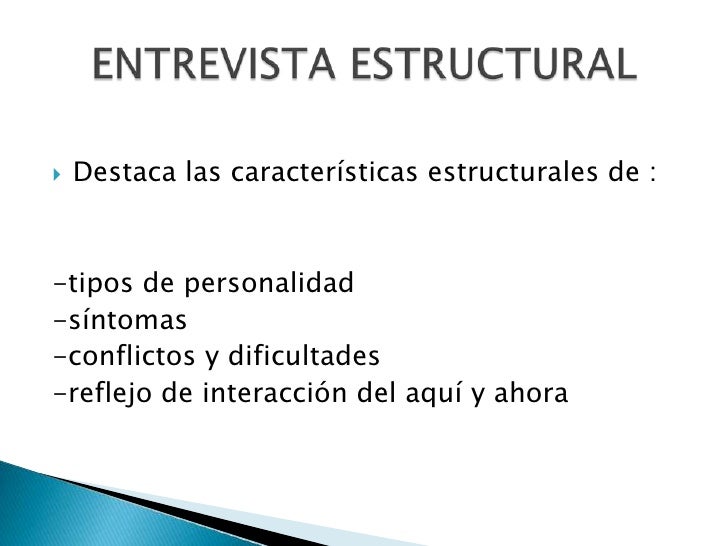 ENTREVISTA ESTRUCTURAL

Destaca las características estructurales de :

-tipos de personalidad
-síntomas
-conflictos y dificultades
-reflejo de interacción del aquí y ahora